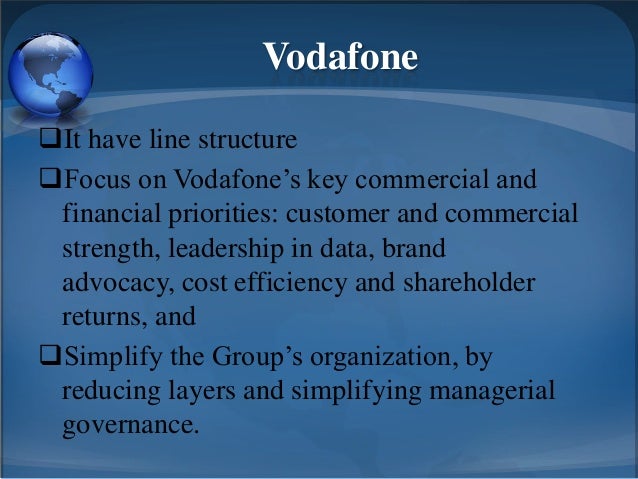 Vodafone

❑It have line structure

❑Focus on Vodafone’s key commercial and financial priorities: customer and commercial strength, leadership in data, brand advocacy, cost efficiency and shareholder returns, and

❑Simplify the Group’s organization, by reducing layers and simplifying managerial governance.